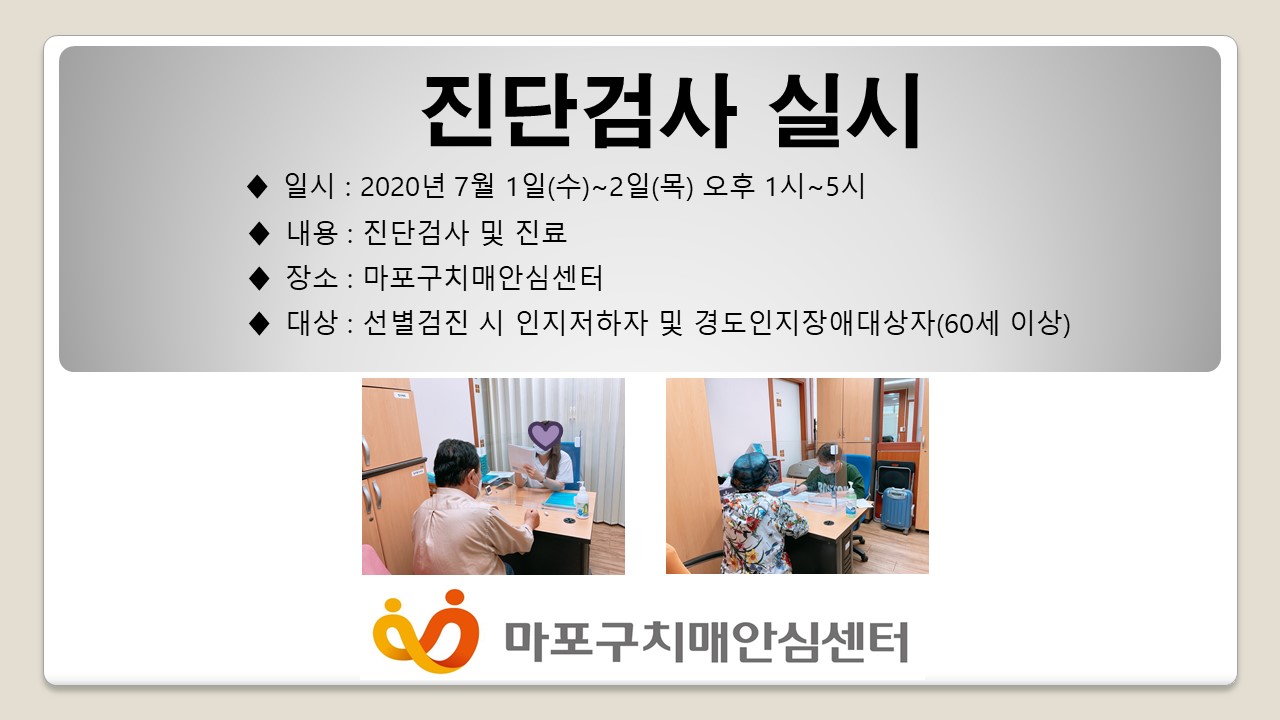 진단검사 실시

◆ 일시 : 2020년 7월 1일(수)~2일(목) 오후 1시~5시

◆ 내용 : 진단검사 및 진료

◆ 장소 : 마포구치매안심센터

◆ 대상 : 선별검진 시 인지저하자 및 경도인지장애대상자(60세 이상)

마포구치매안심센터